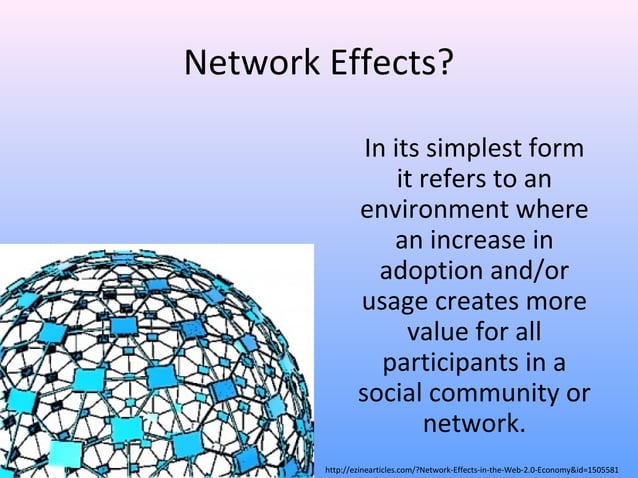 Network Effects?

In its simplest form it refers to an environment where an increase in adoption and/or usage creates more value for all participants in a social community or network.

http://ezinearticles.com/?Network-Effects-in-the-Web-2.0-Economy&id=1505581